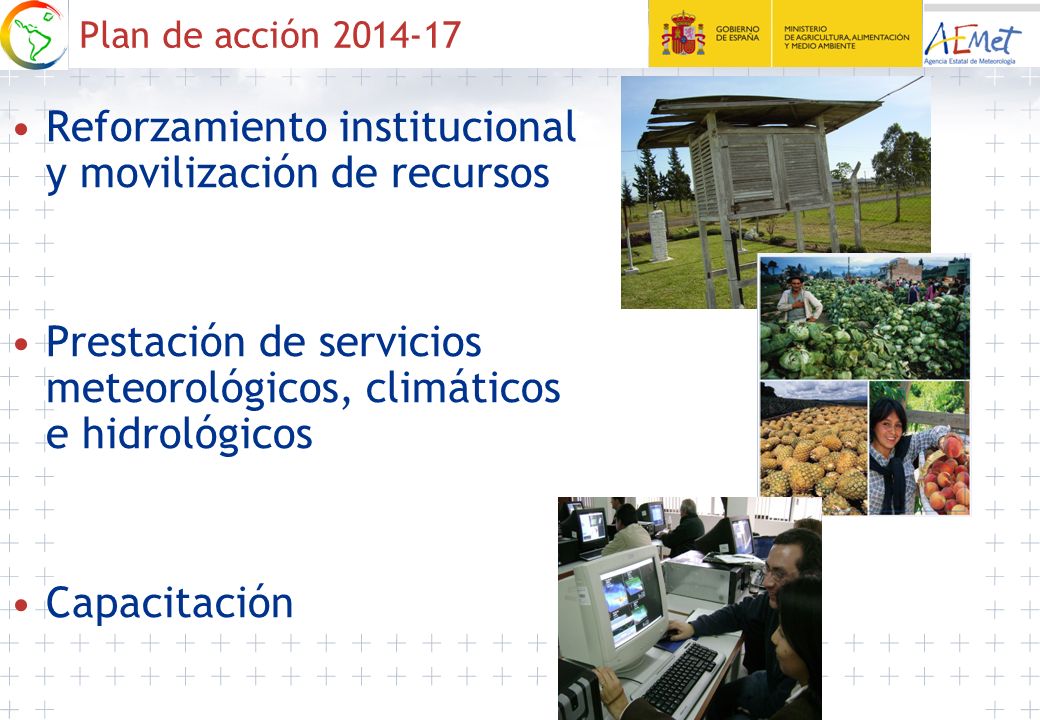 Plan de acción 2014-17

GOBIERNO DE ESPAÑA

MINISTERIO DE AGRICULTURA, ALIMENTACIÓN Y MEDIO AMBIENTE

AEMet
Agencia Estatal de Meteorología

• Reforzamiento institucional y movilización de recursos

• Prestación de servicios meteorológicos, climáticos e hidrológicos

• Capacitación